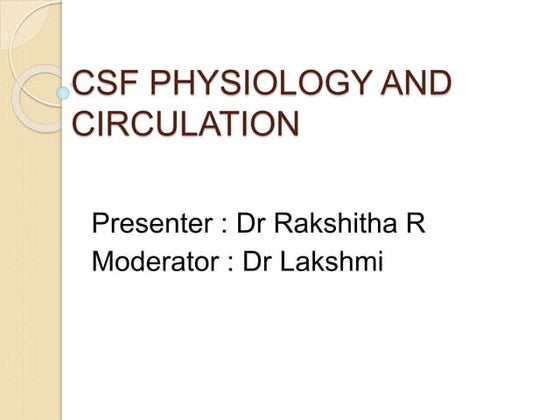 CSF PHYSIOLOGY AND CIRCULATION

Presenter : Dr Rakshitha R
Moderator : Dr Lakshmi